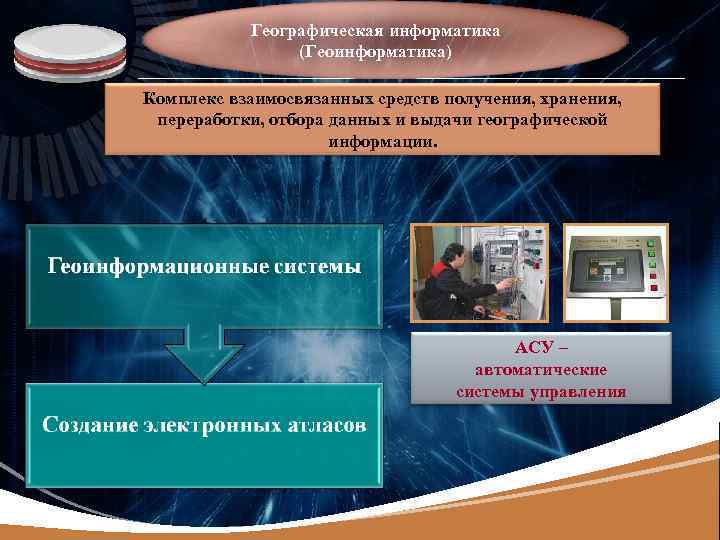 Географическая информатика
(Геоинформатика)

Комплекс взаимосвязанных средств получения, хранения, переработки, отбора данных и выдачи географической информации.

Геоинформационные системы

Создание электронных атласов

АСУ –
автоматические
системы управления